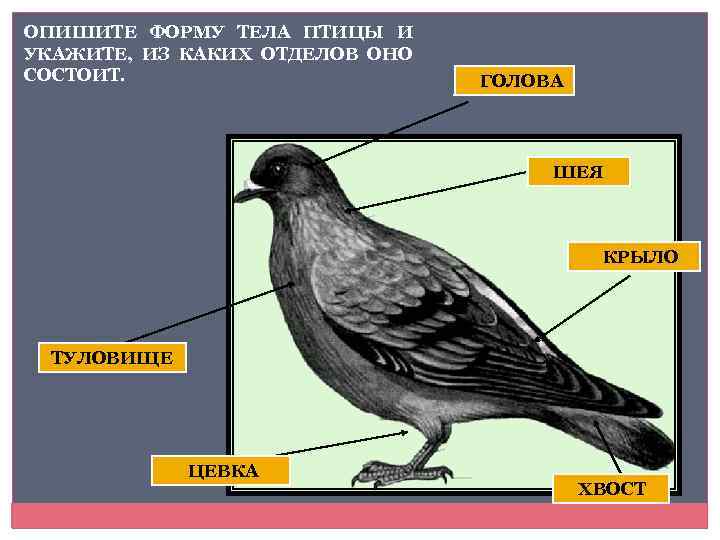 ОПИШИТЕ ФОРМУ ТЕЛА ПТИЦЫ И УКАЖИТЕ, ИЗ КАКИХ ОТДЕЛОВ ОНО СОСТОИТ.

ГОЛОВА

ШЕЯ

КРЫЛО

ТУЛОВИЩЕ

ЦЕВКА

ХВОСТ